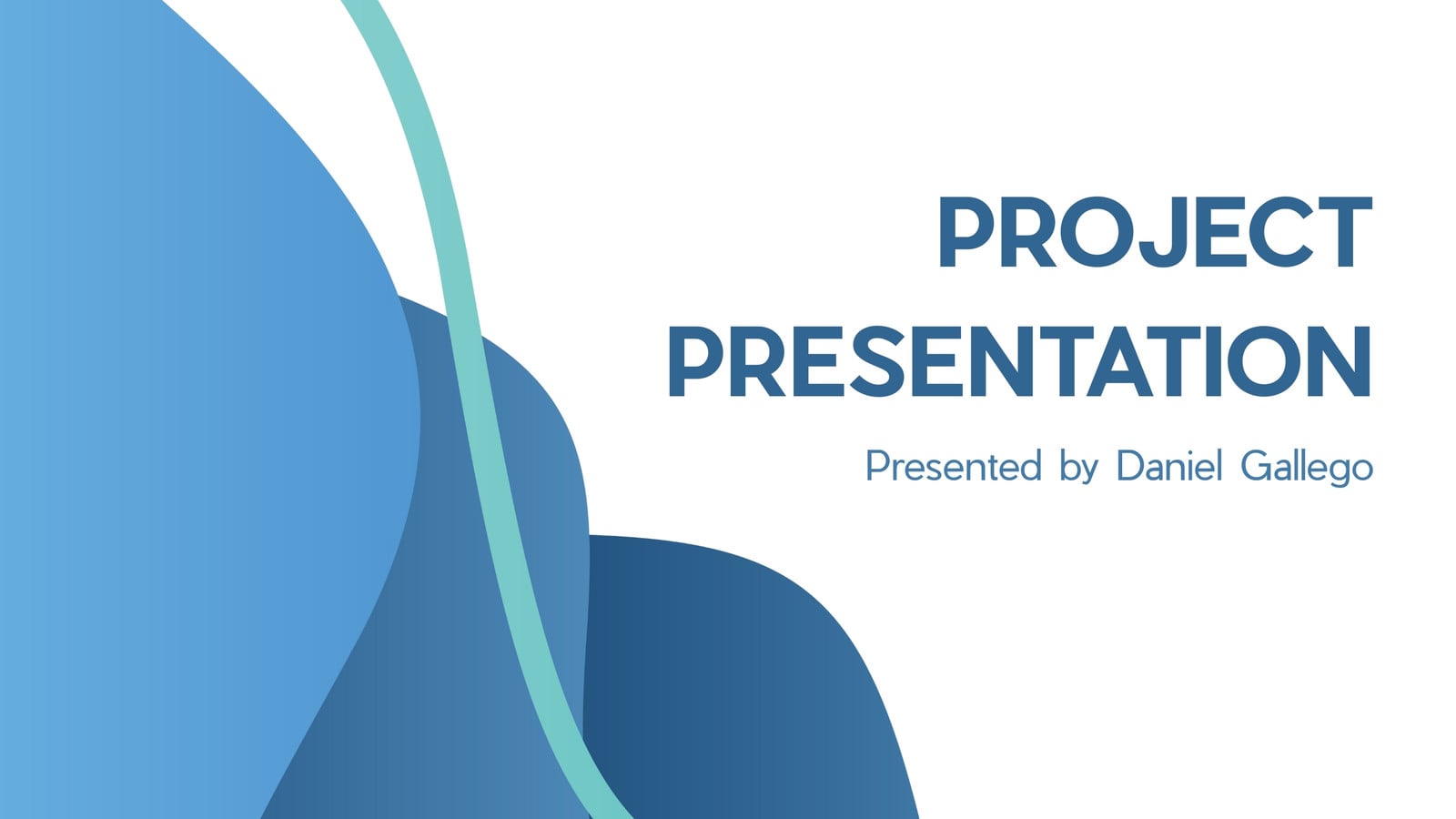 PROJECT PRESENTATION

Presented by Daniel Gallego